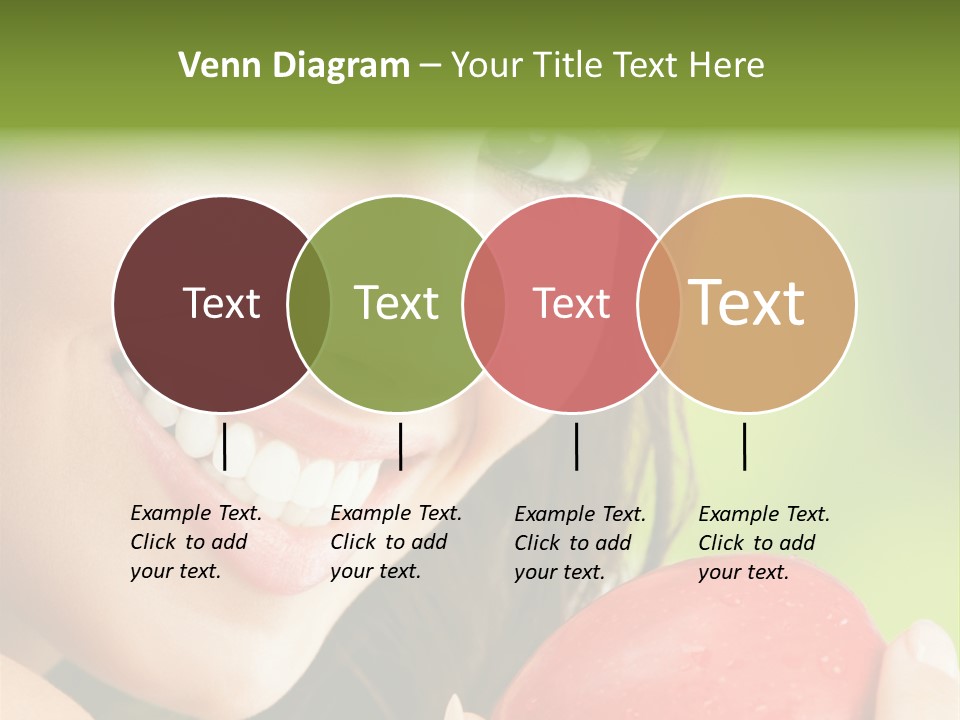 Venn Diagram – Your Title Text Here

Text

Text

Text

Text

Example Text. Click to add your text.

Example Text. Click to add your text.

Example Text. Click to add your text.

Example Text. Click to add your text.